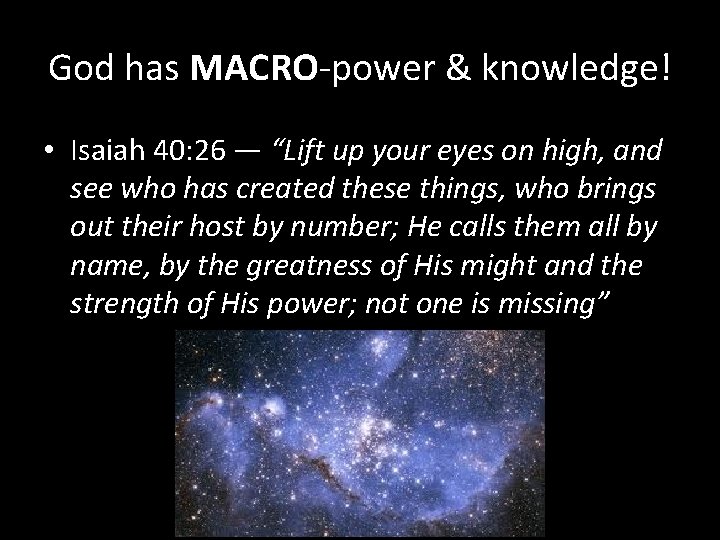 God has MACRO-power & knowledge!

• Isaiah 40:26 — “Lift up your eyes on high, and see who has created these things, who brings out their host by number; He calls them all by name, by the greatness of His might and the strength of His power; not one is missing”